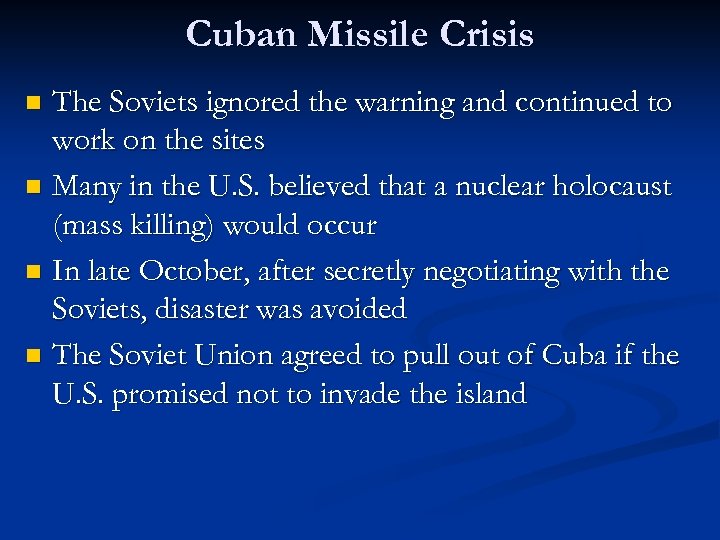 Cuban Missile Crisis

- The Soviets ignored the warning and continued to work on the sites
- Many in the U.S. believed that a nuclear holocaust (mass killing) would occur
- In late October, after secretly negotiating with the Soviets, disaster was avoided
- The Soviet Union agreed to pull out of Cuba if the U.S. promised not to invade the island